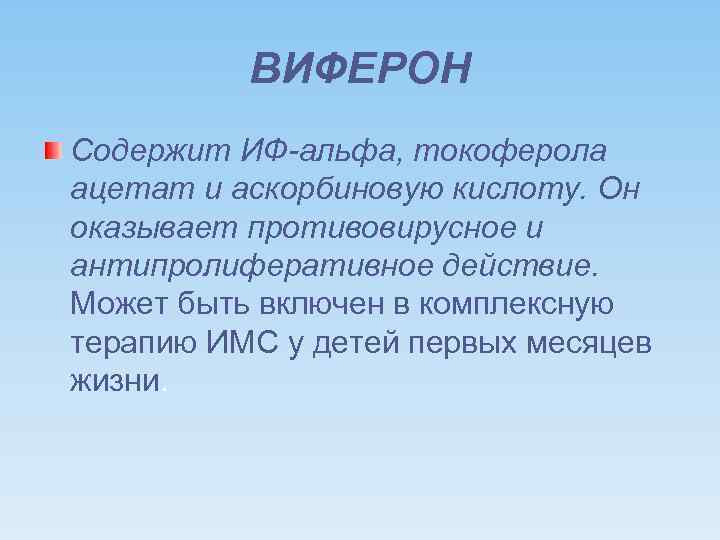 ВИФЕРОН

Содержит ИФ-альфа, токоферола ацетат и аскорбиновую кислоту. Он оказывает противовирусное и антипролиферативное действие. Может быть включен в комплексную терапию ИМС у детей первых месяцев жизни.